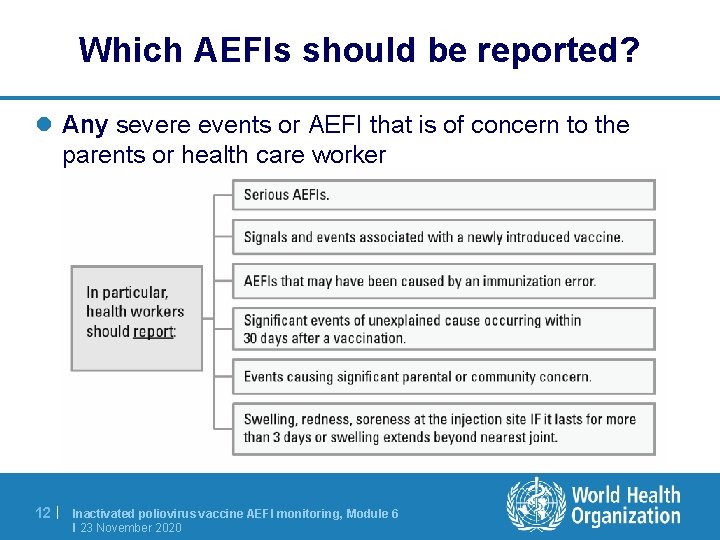 Which AEFIs should be reported?

Any severe events or AEFI that is of concern to the parents or health care worker

In particular, health workers should report:

Serious AEFIs.

Signals and events associated with a newly introduced vaccine.

AEFIs that may have been caused by an immunization error.

Significant events of unexplained cause occurring within 30 days after a vaccination.

Events causing significant parental or community concern.

Swelling, redness, soreness at the injection site IF it lasts for more than 3 days or swelling extends beyond nearest joint.

12 | Inactivated poliovirus vaccine AEFI monitoring, Module 6 | 23 November 2020

World Health Organization